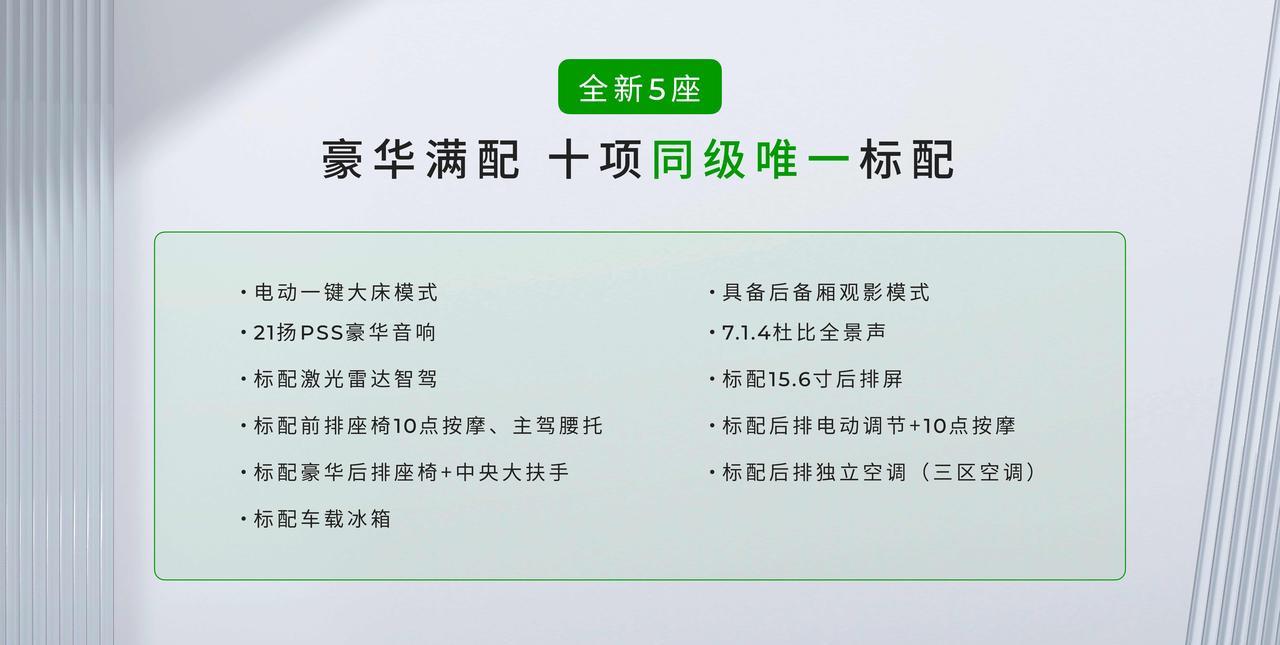 全新5座

豪华满配 十项同级唯一标配

· 电动一键大床模式
· 21扬PSS豪华音响
· 标配激光雷达智驾
· 标配前排座椅10点按摩、主驾腰托
· 标配豪华后排座椅+中央大扶手
· 标配车载冰箱

· 具备后备厢观影模式
· 7.1.4杜比全景声
· 标配15.6寸后排屏
· 标配后排电动调节+10点按摩
· 标配后排独立空调（三区空调）